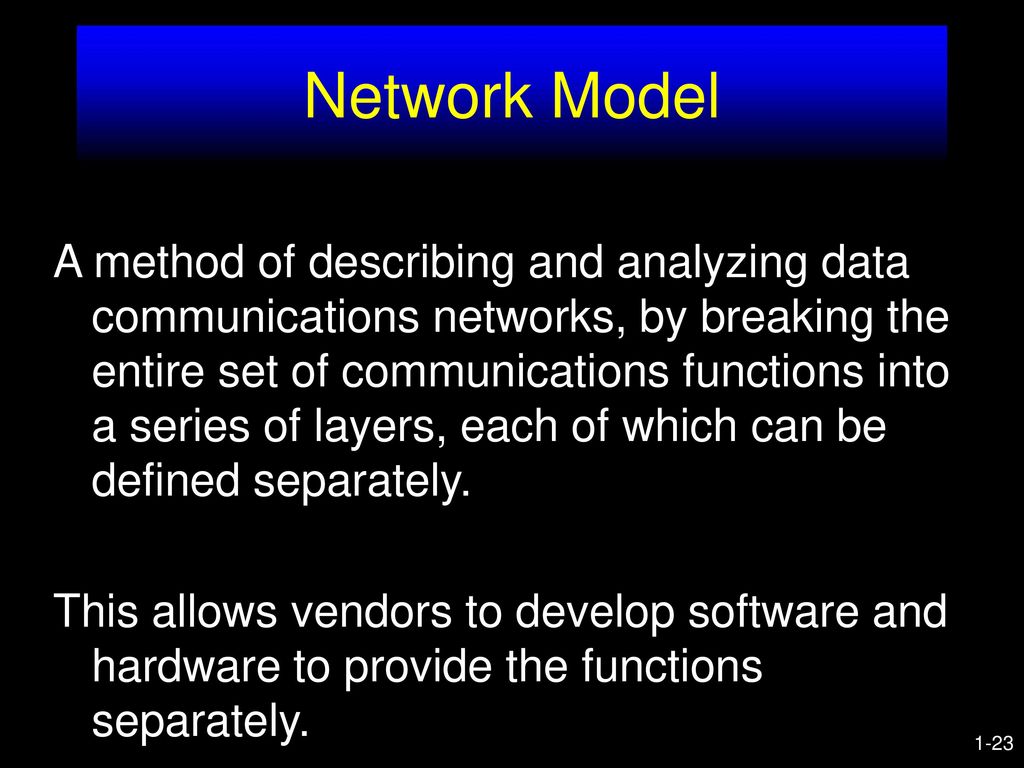 Network Model

A method of describing and analyzing data communications networks, by breaking the entire set of communications functions into a series of layers, each of which can be defined separately.

This allows vendors to develop software and hardware to provide the functions separately.

1-23